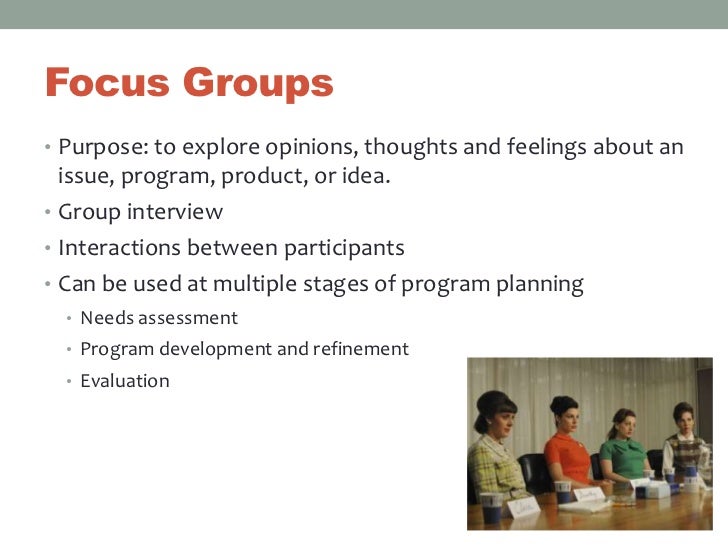 Focus Groups

• Purpose: to explore opinions, thoughts and feelings about an issue, program, product, or idea.
• Group interview
• Interactions between participants
• Can be used at multiple stages of program planning
  • Needs assessment
  • Program development and refinement
  • Evaluation